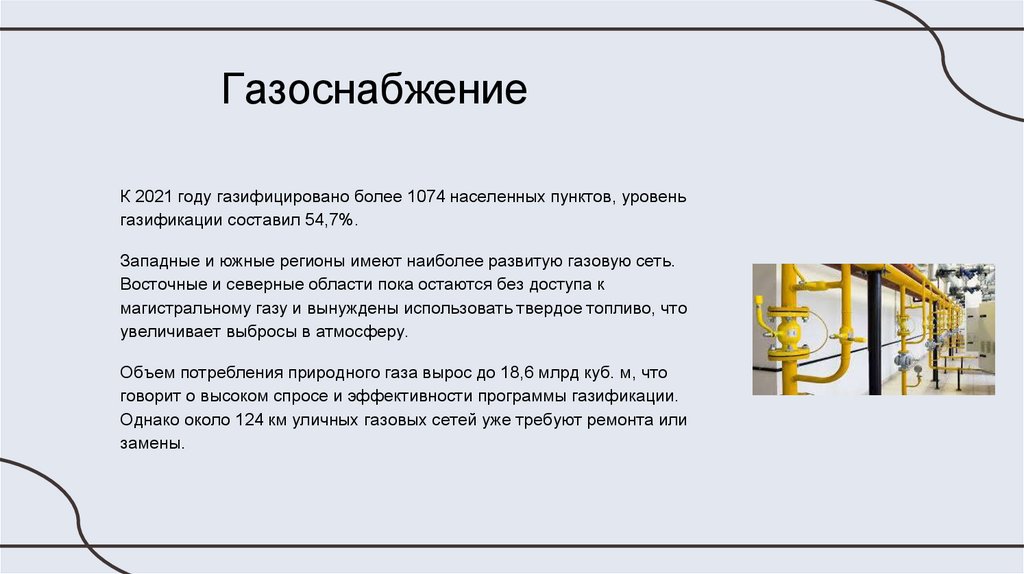 Газоснабжение

К 2021 году газифицировано более 1074 населенных пунктов, уровень газификации составил 54,7%.

Западные и южные регионы имеют наиболее развитую газовую сеть. Восточные и северные области пока остаются без доступа к магистральному газу и вынуждены использовать твердое топливо, что увеличивает выбросы в атмосферу.

Объем потребления природного газа вырос до 18,6 млрд куб. м, что говорит о высоком спросе и эффективности программы газификации. Однако около 124 км уличных газовых сетей уже требуют ремонта или замены.